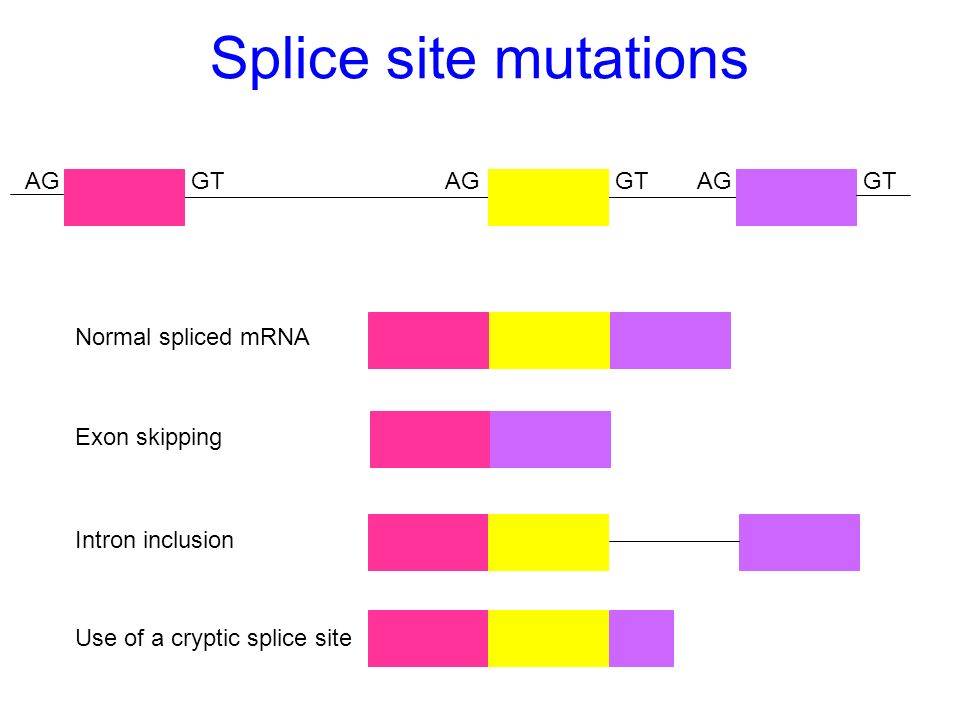 Splice site mutations

AG GT AG GT AG GT

Normal spliced mRNA

Exon skipping

Intron inclusion

Use of a cryptic splice site